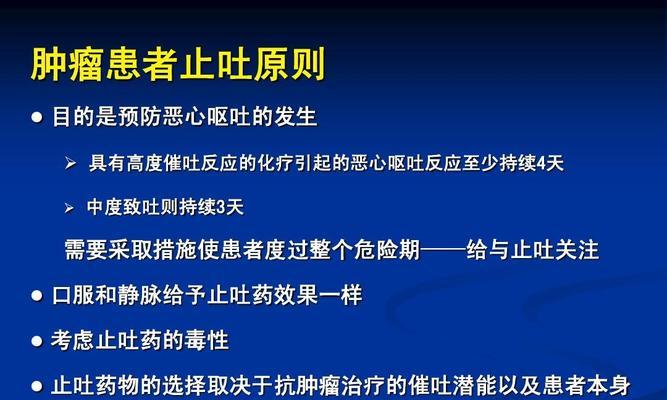 肿瘤患者止吐原则

● 目的是预防恶心呕吐的发生

➢ 具有高度催吐反应的化疗引起的恶心呕吐反应至少持续4天

➢ 中度致吐则持续3天

需要采取措施使患者度过整个危险期——给与止吐关注

● 口服和静脉给予止吐药效果一样

● 考虑止吐药的毒性

● 止吐药物的选择取决于抗肿瘤治疗的催吐潜能以及患者本身